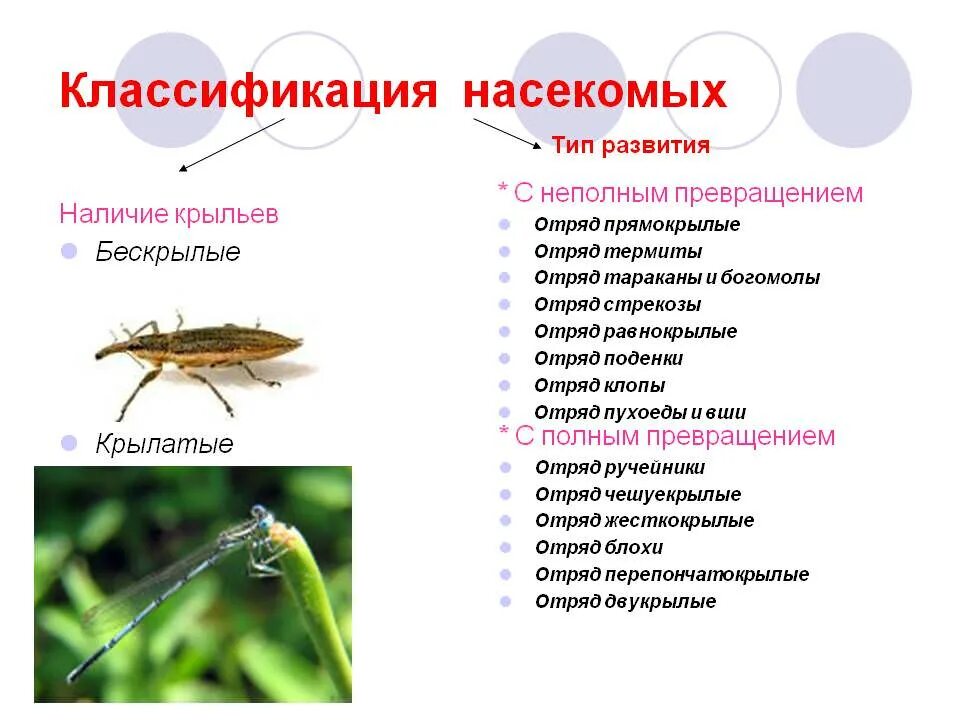 Классификация насекомых

Наличие крыльев

Бескрылые

Крылатые

Тип развития

* С неполным превращением

Отряд прямокрылые
Отряд термиты
Отряд тараканы и богомолы
Отряд стрекозы
Отряд равнокрылые
Отряд поденки
Отряд клопы
Отряд пухоеды и вши

* С полным превращением

Отряд ручейники
Отряд чешуекрылые
Отряд жесткокрылые
Отряд блохи
Отряд перепончатокрылые
Отряд двукрылые